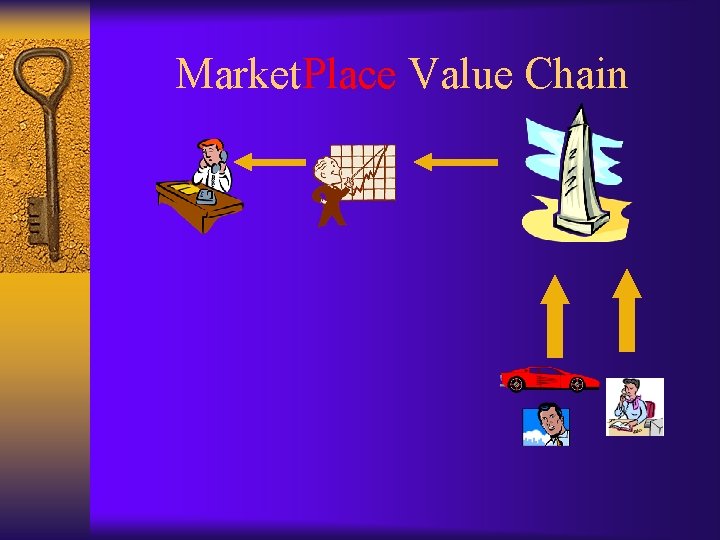 MarketPlace Value Chain